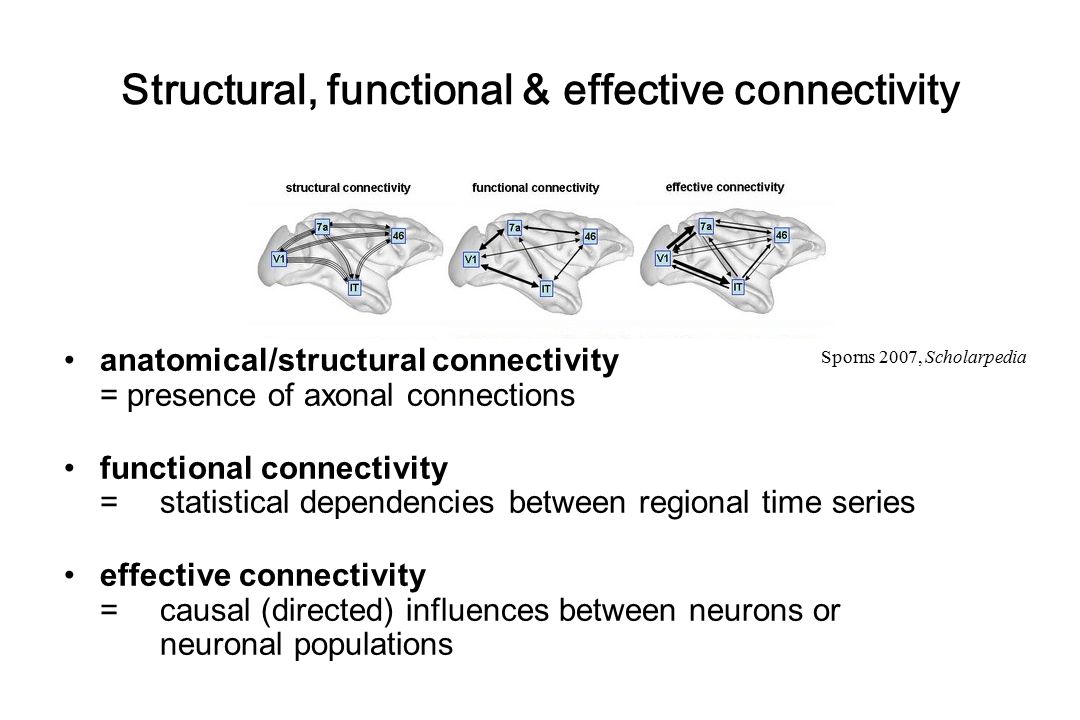 Structural, functional & effective connectivity

structural connectivity

7a

46

V1

IT

functional connectivity

7a

46

V1

IT

effective connectivity

7a

46

V1

IT

Sporns 2007, Scholarpedia

• anatomical/structural connectivity
= presence of axonal connections

• functional connectivity
= statistical dependencies between regional time series

• effective connectivity
= causal (directed) influences between neurons or neuronal populations